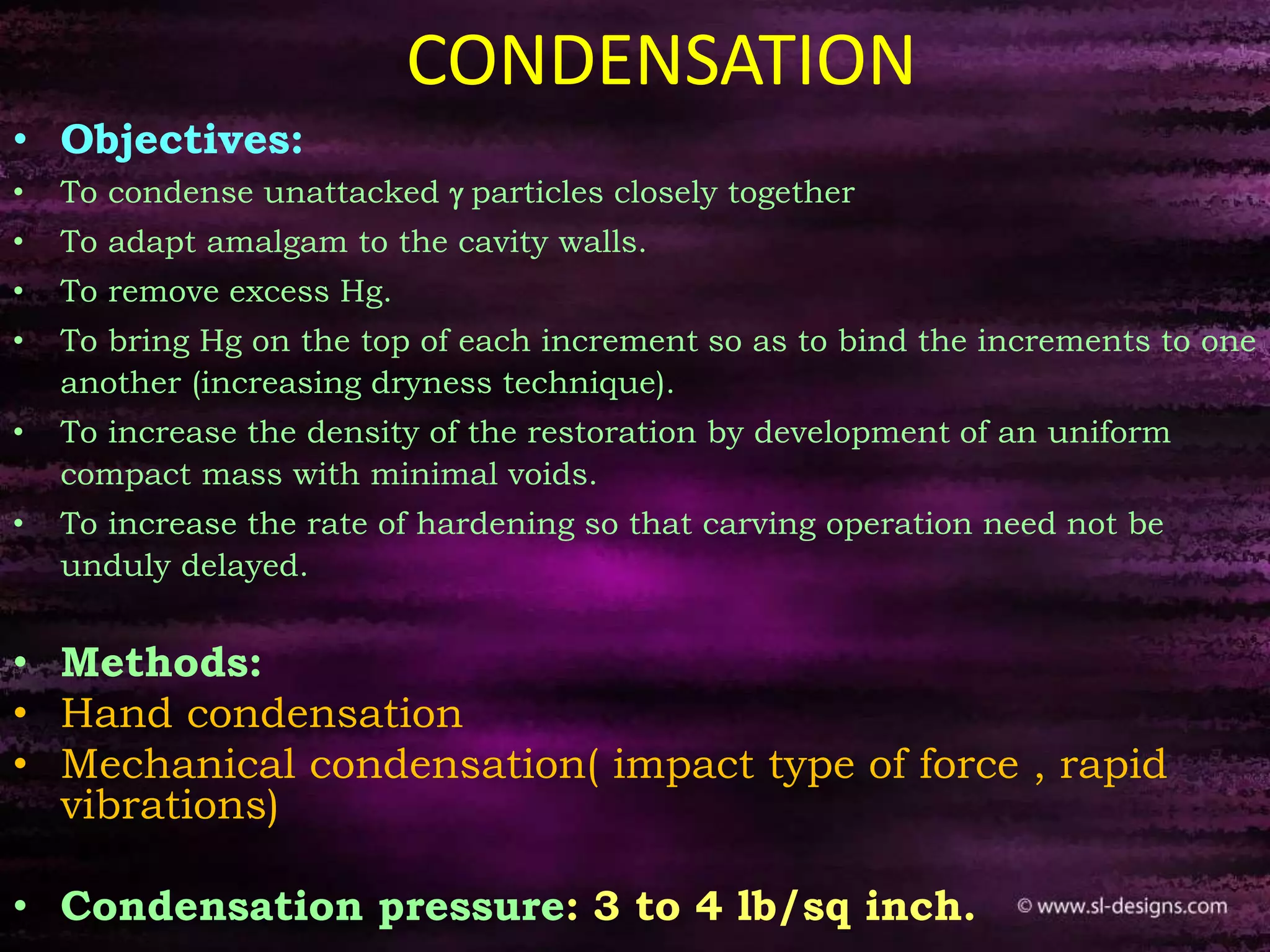 CONDENSATION

• Objectives:
• To condense unattacked γ particles closely together
• To adapt amalgam to the cavity walls.
• To remove excess Hg.
• To bring Hg on the top of each increment so as to bind the increments to one another (increasing dryness technique).
• To increase the density of the restoration by development of an uniform compact mass with minimal voids.
• To increase the rate of hardening so that carving operation need not be unduly delayed.

• Methods:
• Hand condensation
• Mechanical condensation( impact type of force , rapid vibrations)

• Condensation pressure: 3 to 4 lb/sq inch.

© www.sl-designs.com